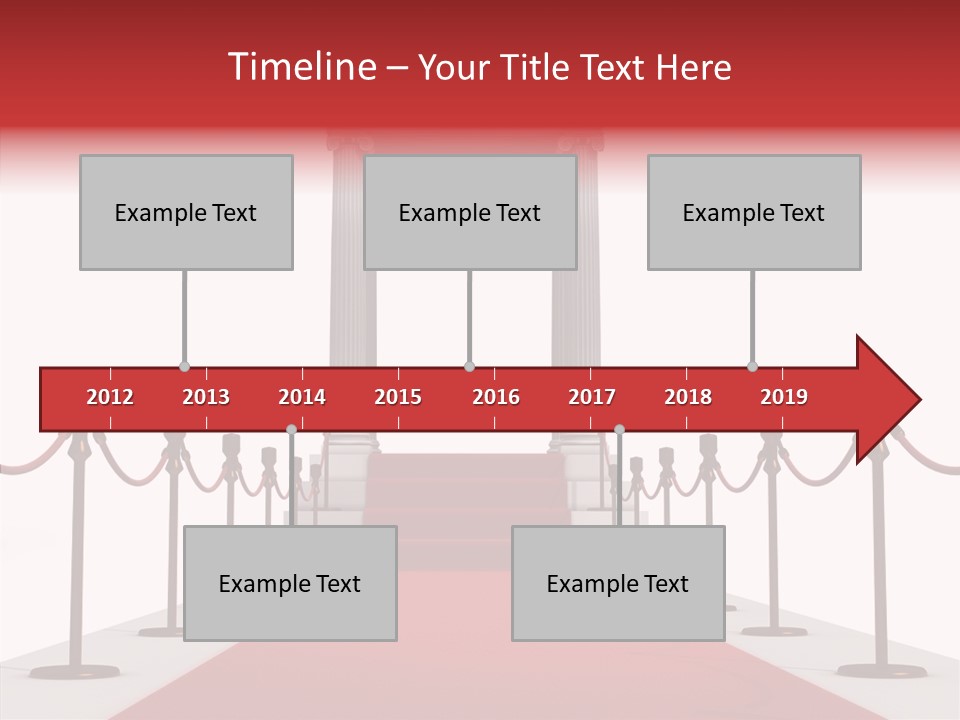 Timeline – Your Title Text Here

Example Text

Example Text

Example Text

2012 2013 2014 2015 2016 2017 2018 2019

Example Text

Example Text